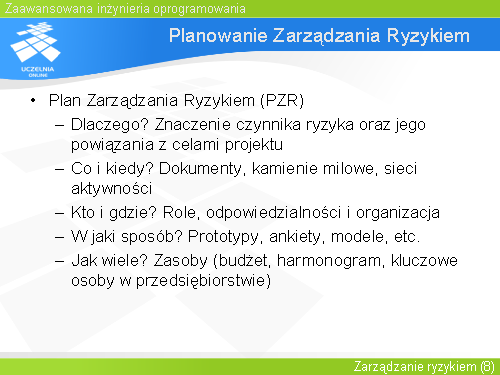 Zaawansowana inżynieria oprogramowania

UCZELNIA ONLINE

Planowanie Zarządzania Ryzykiem

• Plan Zarządzania Ryzykiem (PZR)
– Dlaczego? Znaczenie czynnika ryzyka oraz jego powiązania z celami projektu
– Co i kiedy? Dokumenty, kamienie milowe, sieci aktywności
– Kto i gdzie? Role, odpowiedzialności i organizacja
– W jaki sposób? Prototypy, ankiety, modele, etc.
– Jak wiele? Zasoby (budżet, harmonogram, kluczowe osoby w przedsiębiorstwie)

Zarządzanie ryzykiem (8)